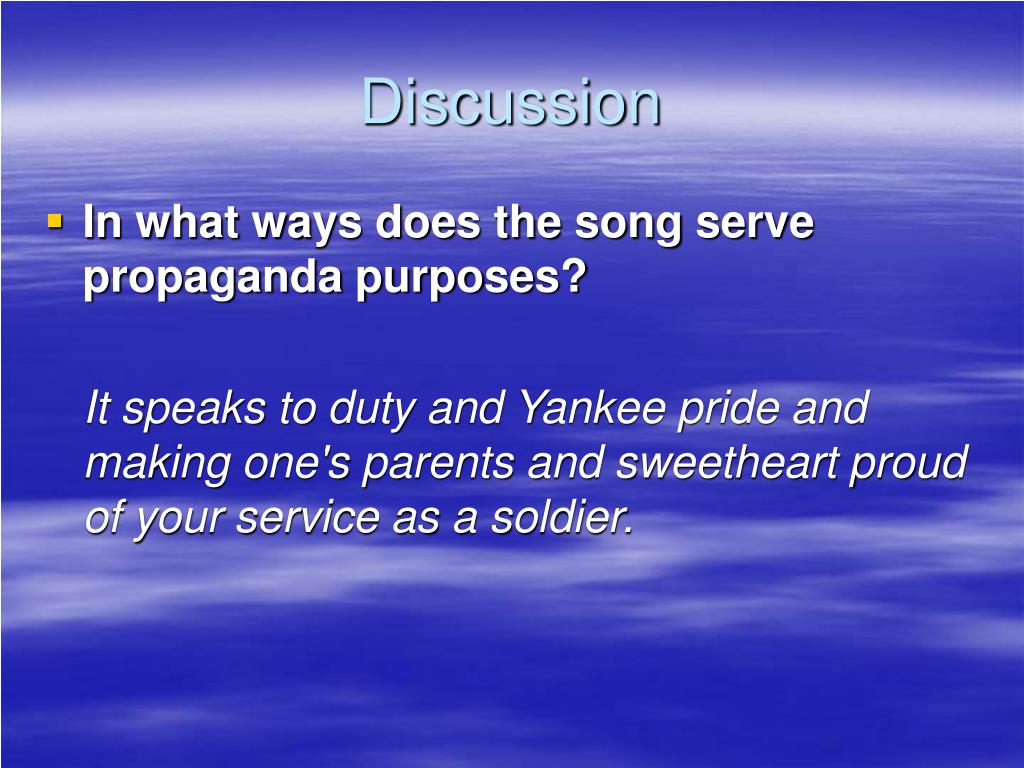 Discussion

In what ways does the song serve propaganda purposes?

It speaks to duty and Yankee pride and making one's parents and sweetheart proud of your service as a soldier.